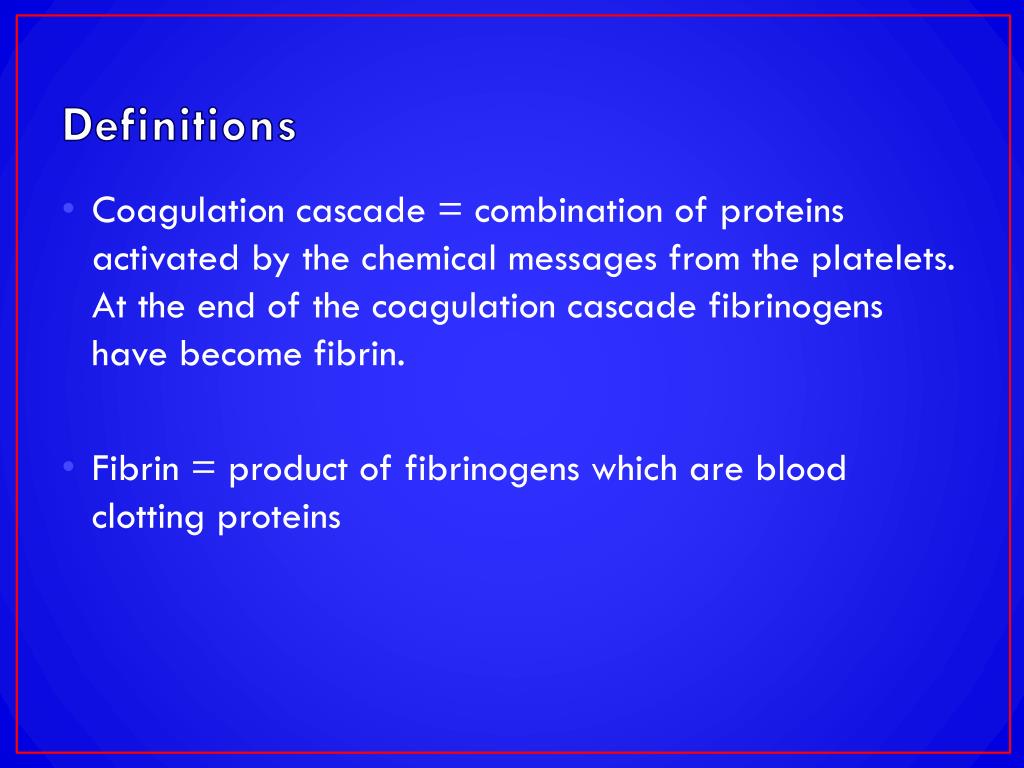 Definitions

• Coagulation cascade = combination of proteins activated by the chemical messages from the platelets. At the end of the coagulation cascade fibrinogens have become fibrin.

• Fibrin = product of fibrinogens which are blood clotting proteins